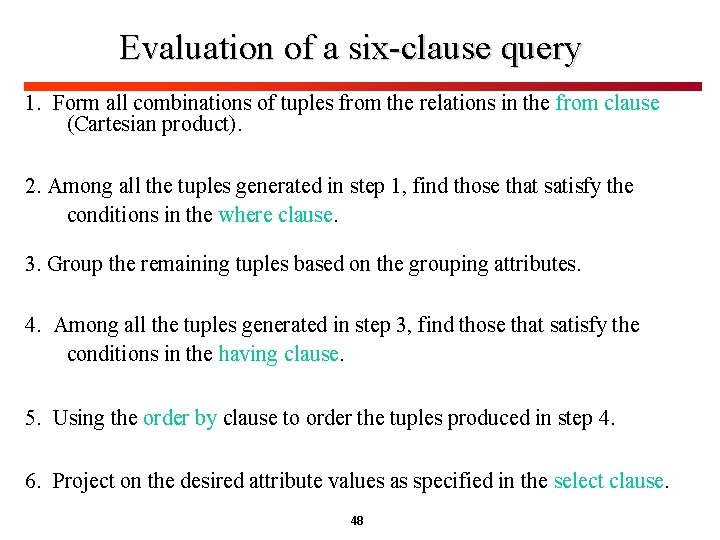 Evaluation of a six-clause query

1. Form all combinations of tuples from the relations in the from clause (Cartesian product).

2. Among all the tuples generated in step 1, find those that satisfy the conditions in the where clause.

3. Group the remaining tuples based on the grouping attributes.

4. Among all the tuples generated in step 3, find those that satisfy the conditions in the having clause.

5. Using the order by clause to order the tuples produced in step 4.

6. Project on the desired attribute values as specified in the select clause.

48